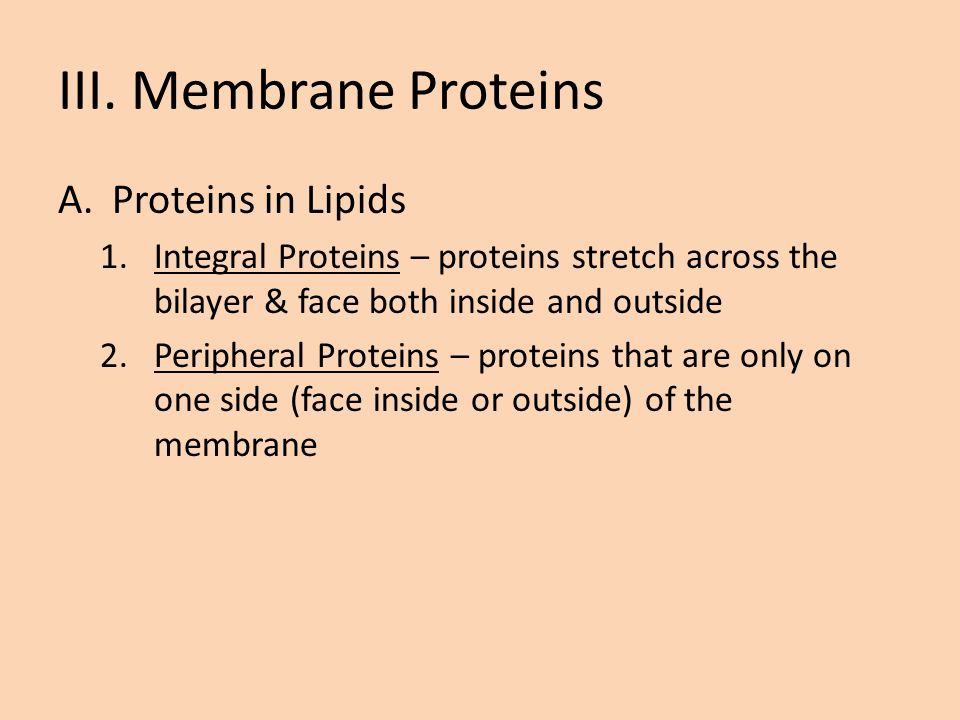 III. Membrane Proteins

A. Proteins in Lipids

1. Integral Proteins – proteins stretch across the bilayer & face both inside and outside

2. Peripheral Proteins – proteins that are only on one side (face inside or outside) of the membrane